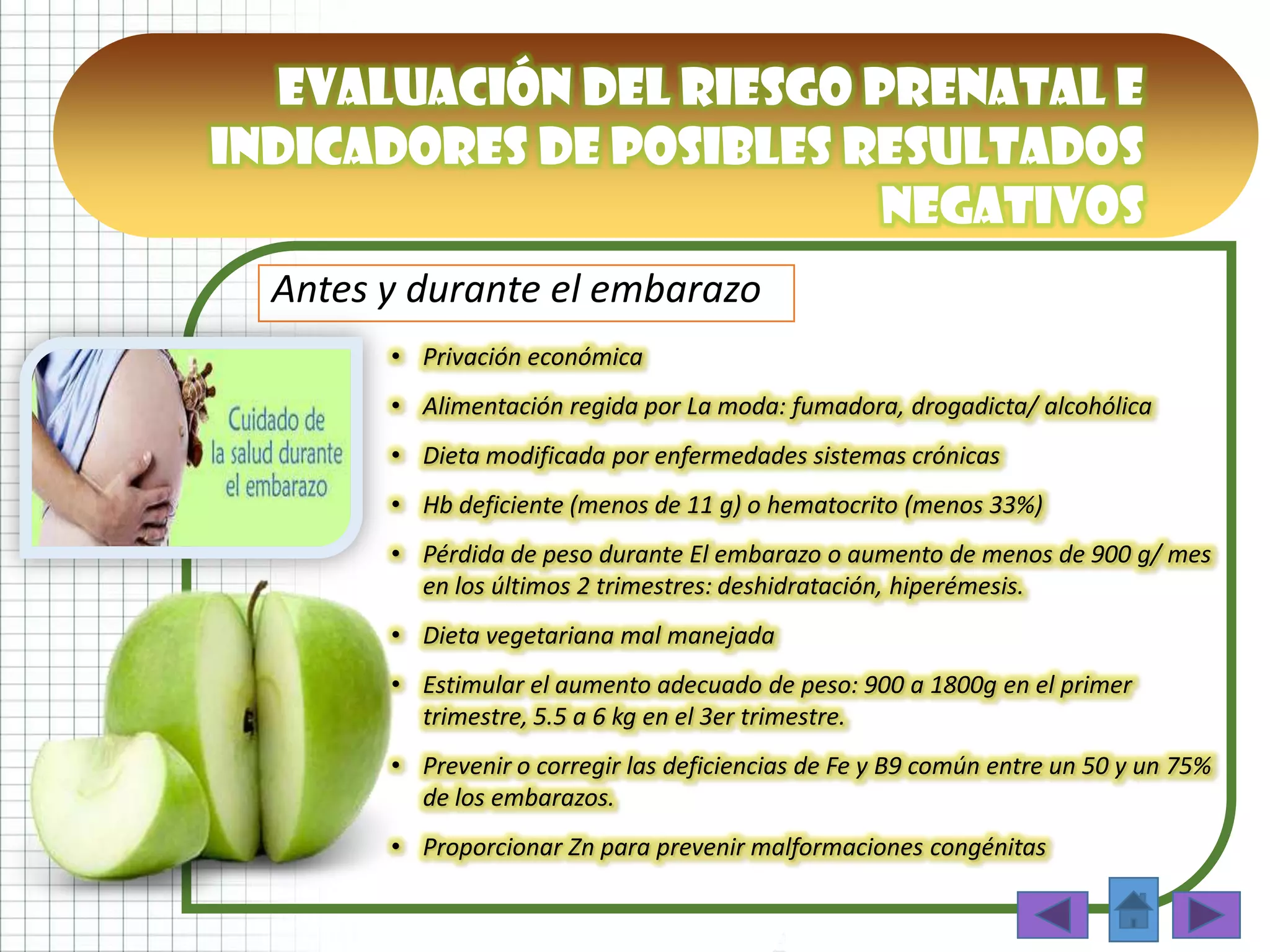 EVALUACIÓN DEL RIESGO PRENATAL E INDICADORES DE POSIBLES RESULTADOS NEGATIVOS

Antes y durante el embarazo

Cuidado de la salud durante el embarazo

• Privación económica
• Alimentación regida por La moda: fumadora, drogadicta/ alcohólica
• Dieta modificada por enfermedades sistemas crónicas
• Hb deficiente (menos de 11 g) o hematocrito (menos 33%)
• Pérdida de peso durante El embarazo o aumento de menos de 900 g/ mes en los últimos 2 trimestres: deshidratación, hiperémesis.
• Dieta vegetariana mal manejada
• Estimular el aumento adecuado de peso: 900 a 1800g en el primer trimestre, 5.5 a 6 kg en el 3er trimestre.
• Prevenir o corregir las deficiencias de Fe y B9 común entre un 50 y un 75% de los embarazos.
• Proporcionar Zn para prevenir malformaciones congénitas